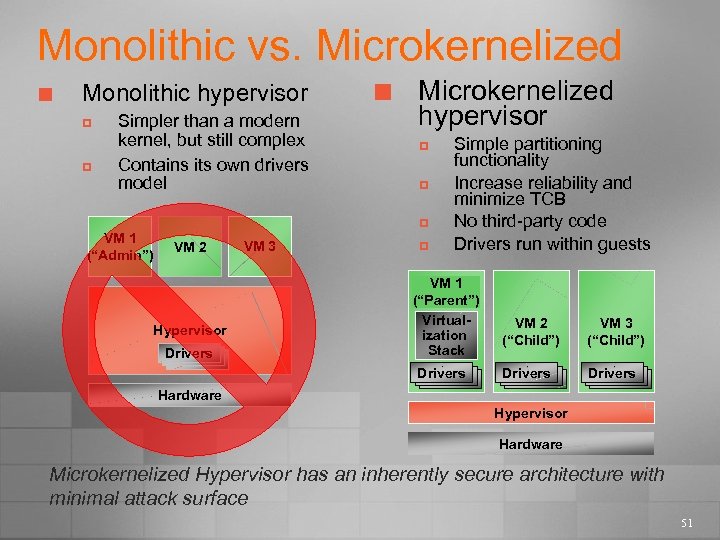 Monolithic vs. Microkernelized

Monolithic hypervisor

Simpler than a modern kernel, but still complex

Contains its own drivers model

VM 1 ("Admin")

VM 2

VM 3

Hypervisor

Drivers

Hardware

Microkernelized hypervisor

Simple partitioning functionality

Increase reliability and minimize TCB

No third-party code

Drivers run within guests

VM 1 ("Parent")

Virtualization Stack

Drivers

VM 2 ("Child")

Drivers

VM 3 ("Child")

Drivers

Hypervisor

Hardware

Microkernelized Hypervisor has an inherently secure architecture with minimal attack surface

51